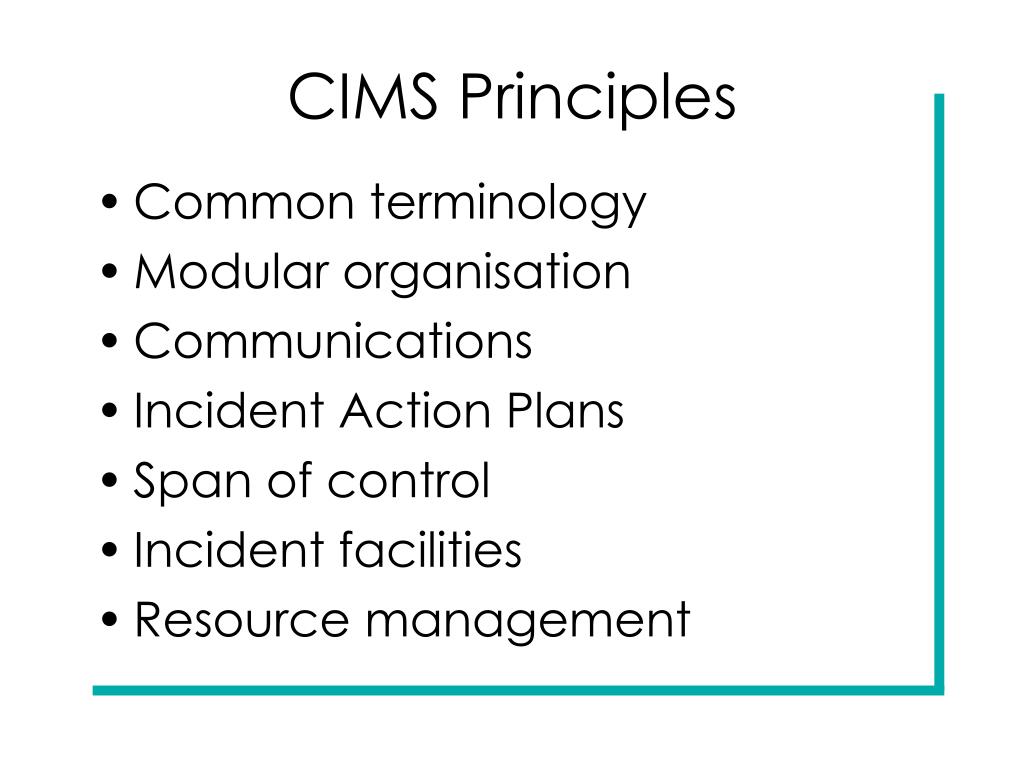 CIMS Principles

• Common terminology
• Modular organisation
• Communications
• Incident Action Plans
• Span of control
• Incident facilities
• Resource management